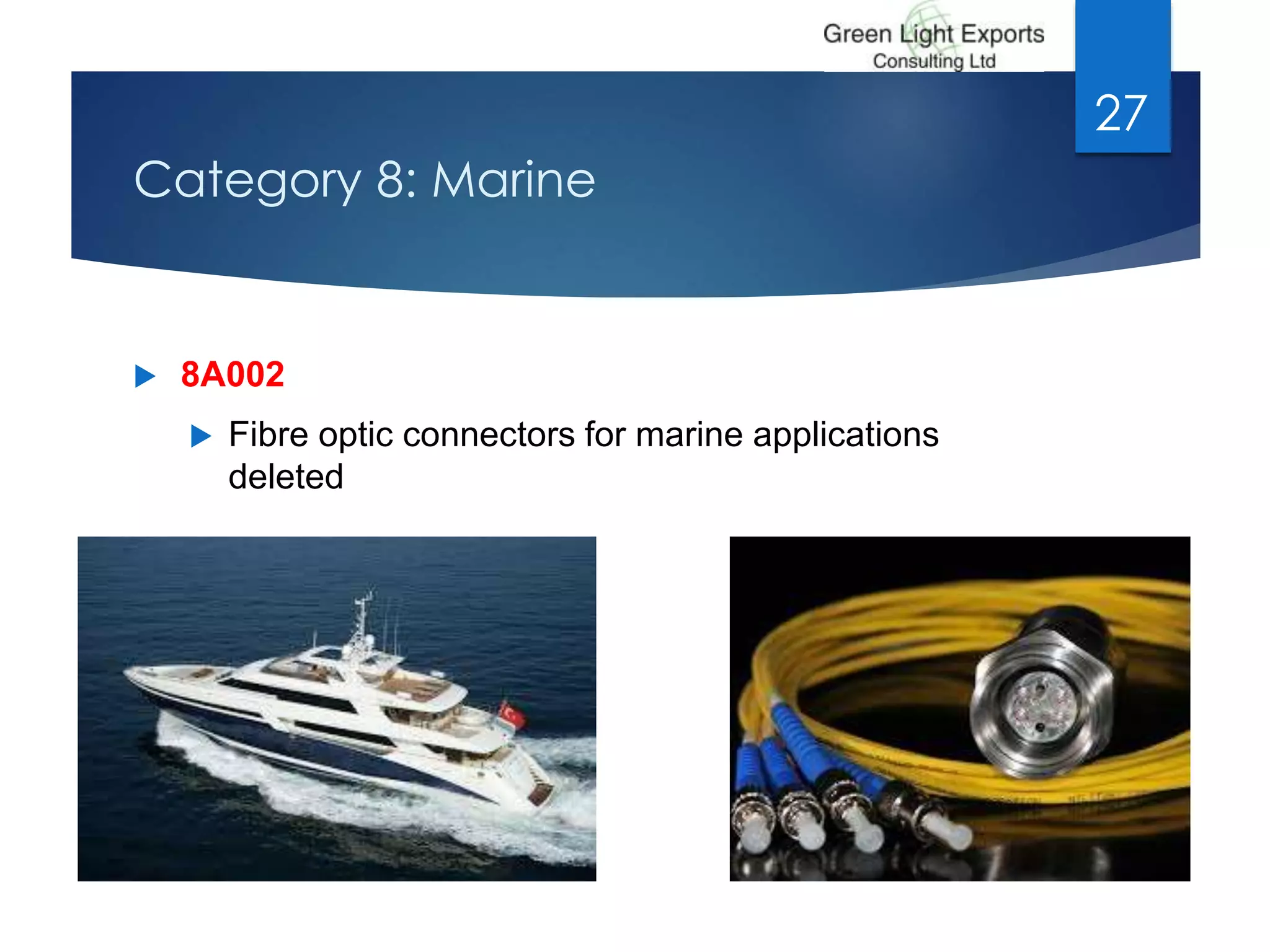 Green Light Exports
Consulting Ltd

27

Category 8: Marine

8A002

Fibre optic connectors for marine applications deleted